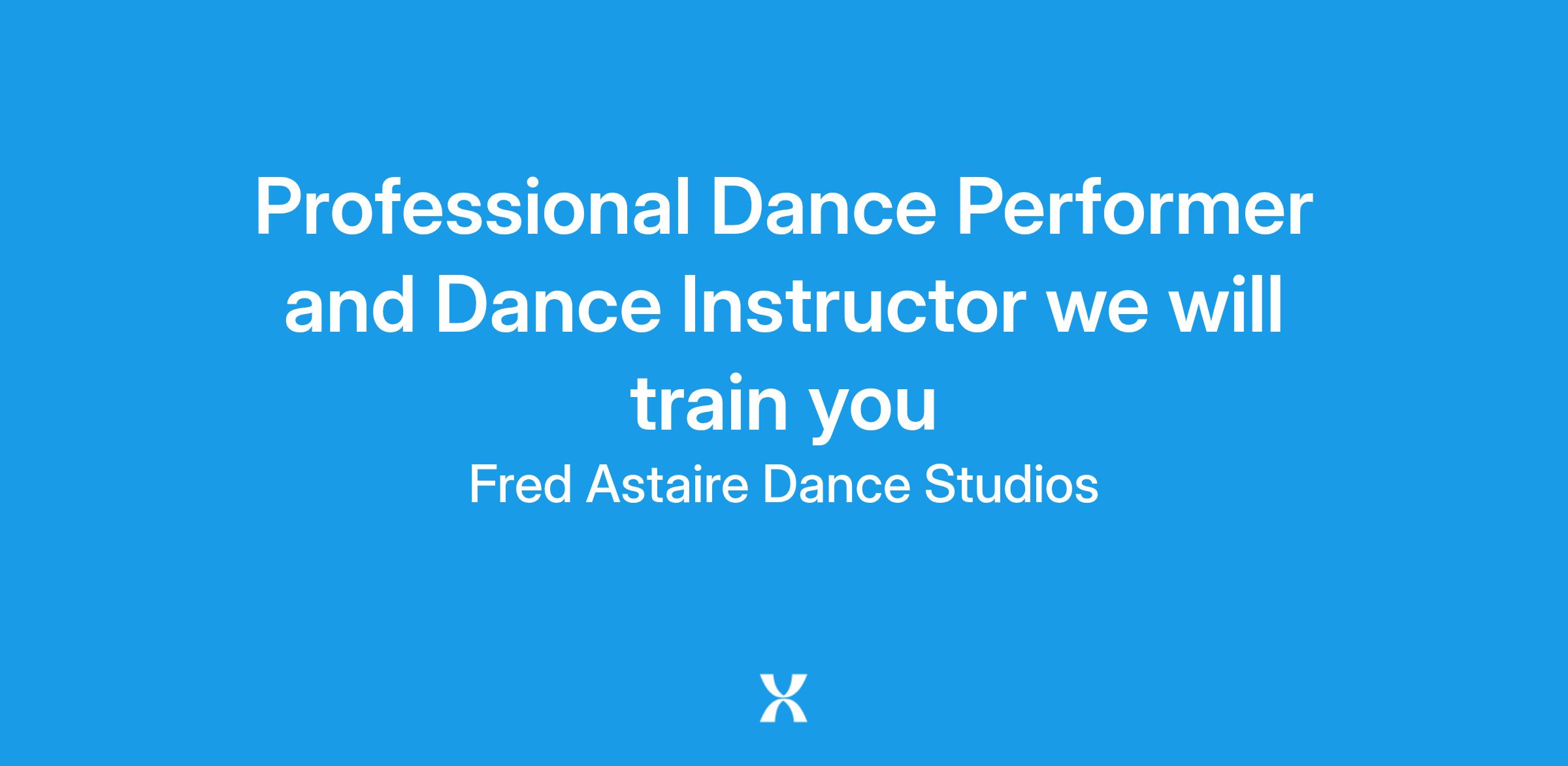 Professional Dance Performer and Dance Instructor we will train you

Fred Astaire Dance Studios